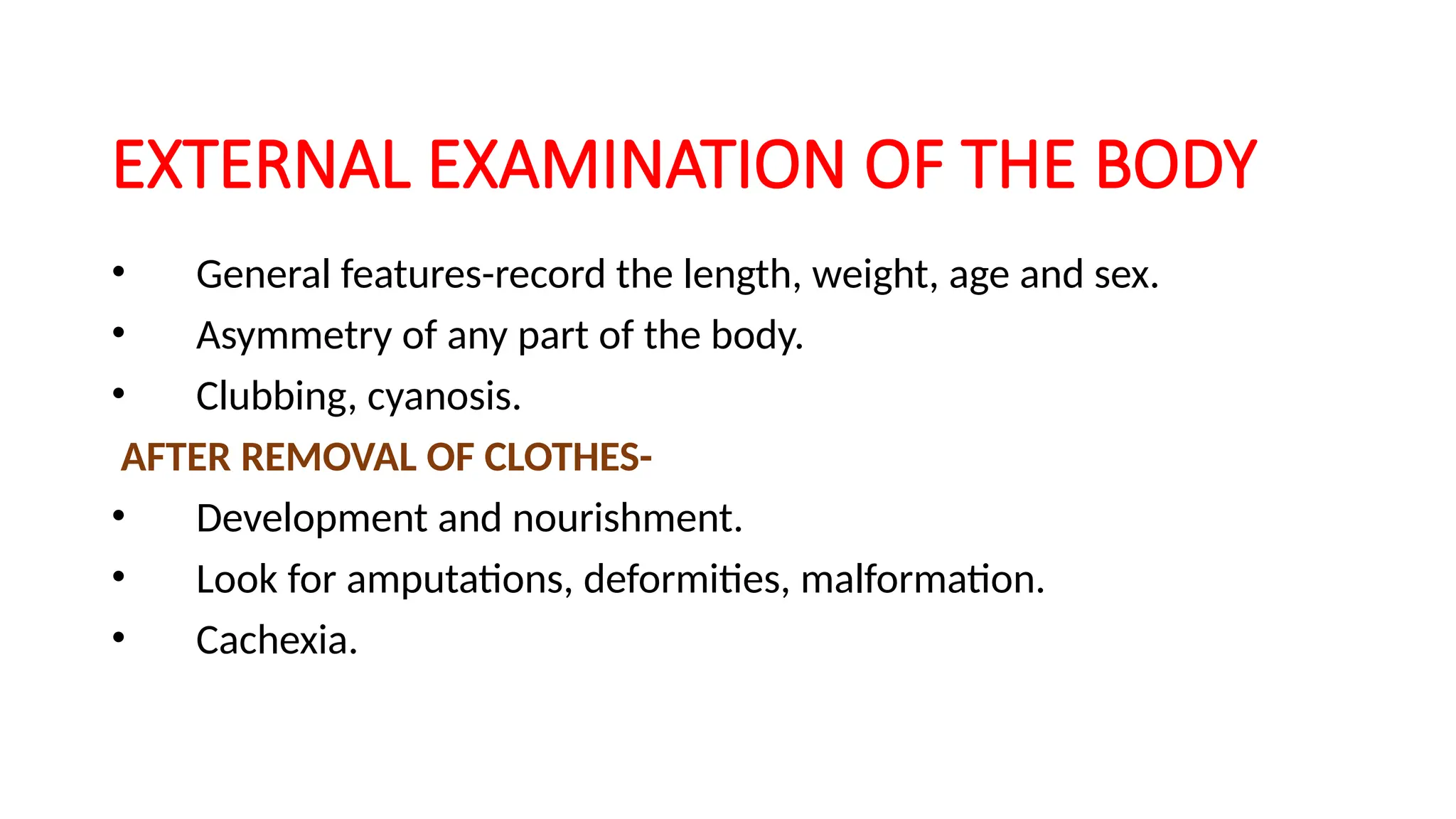 EXTERNAL EXAMINATION OF THE BODY

• General features-record the length, weight, age and sex.
• Asymmetry of any part of the body.
• Clubbing, cyanosis.

AFTER REMOVAL OF CLOTHES-

• Development and nourishment.
• Look for amputations, deformities, malformation.
• Cachexia.